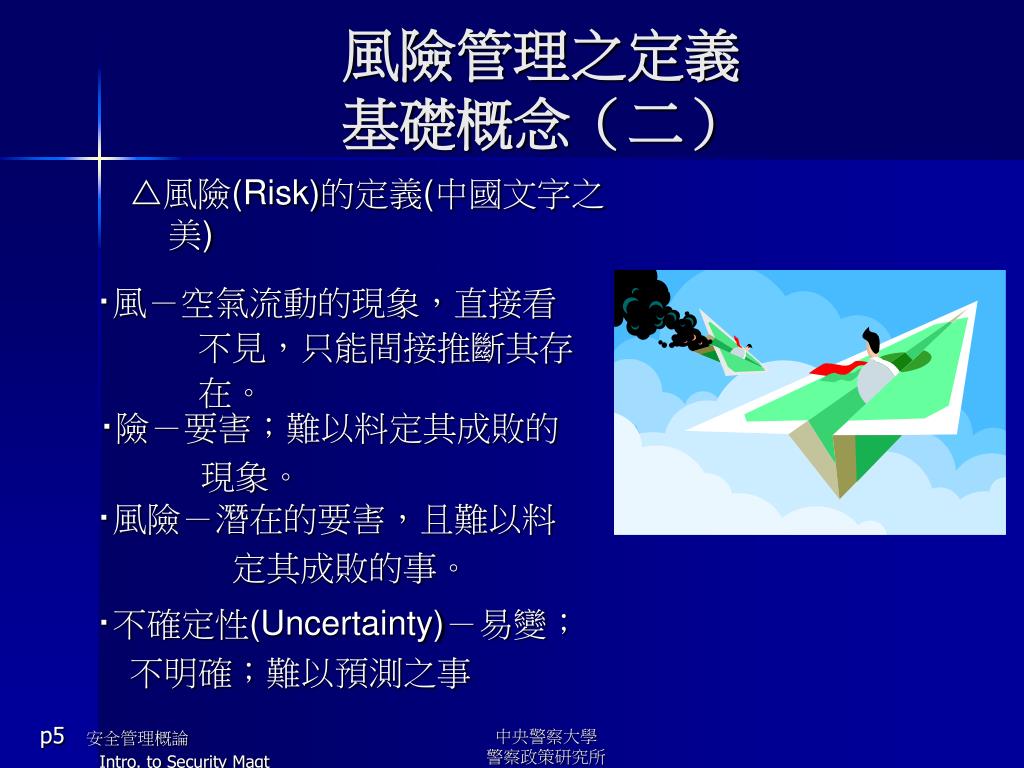 風險管理之定義
基礎概念（二）

△風險(Risk)的定義(中國文字之美)

‧風－空氣流動的現象，直接看不見，只能間接推斷其存在。

‧險－要害；難以料定其成敗的現象。

‧風險－潛在的要害，且難以料定其成敗的事。

‧不確定性(Uncertainty)－易變；不明確；難以預測之事

p5 安全管理概論
Intro. to Security Magt

中央警察大學
警察政策研究所